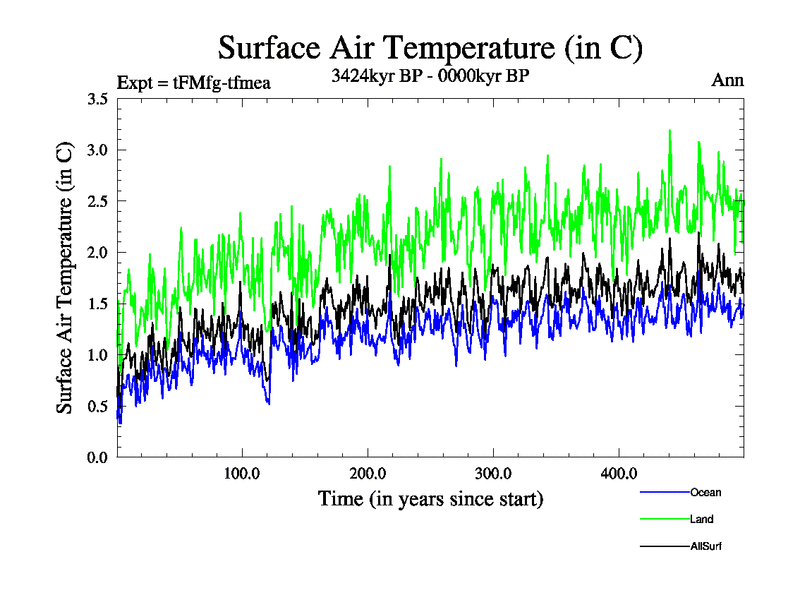 Surface Air Temperature (in C)

Expt = tFMfg-tfmea

3424kyr BP - 0000kyr BP

Ann

Surface Air Temperature (in C)

3.5
3.0
2.5
2.0
1.5
1.0
0.5
0.0

100.0
200.0
300.0
400.0

Time (in years since start)

Ocean

Land

AllSurf